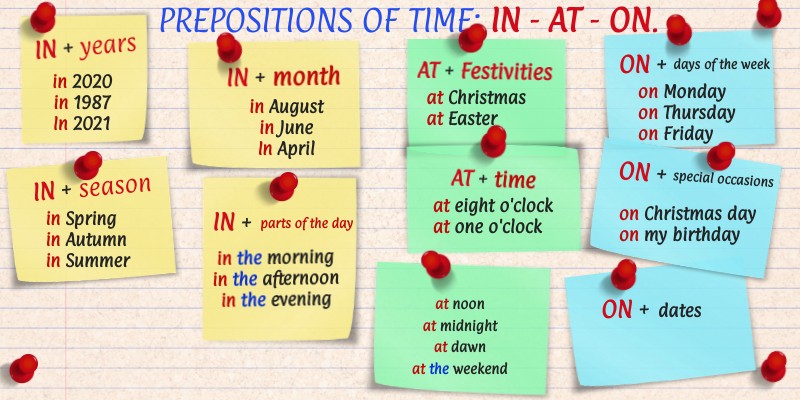 PREPOSITIONS OF TIME: IN - AT - ON.

IN + years
in 2020
in 1987
In 2021

IN + season
in Spring
in Autumn
in Summer

IN + month
in August
in June
In April

IN + parts of the day
in the morning
in the afternoon
in the evening

AT + Festivities
at Christmas
at Easter

AT + time
at eight o'clock
at one o'clock

at noon
at midnight
at dawn
at the weekend

ON + days of the week
on Monday
on Thursday
on Friday

ON + special occasions
on Christmas day
on my birthday

ON + dates